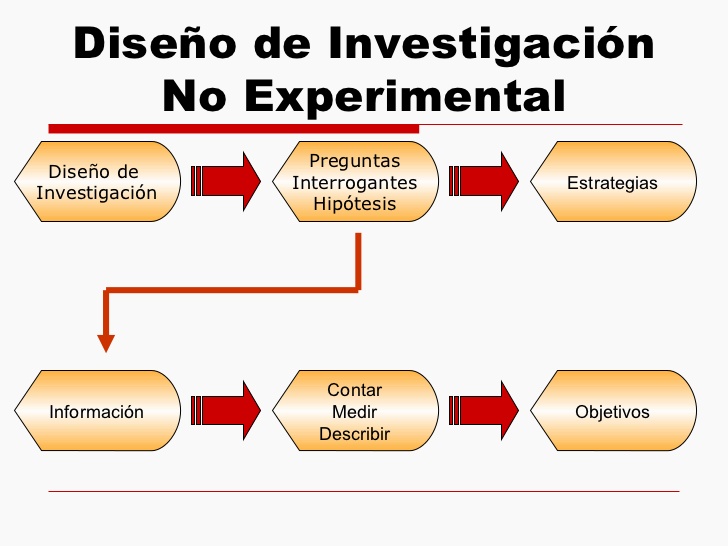 Diseño de Investigación No Experimental

Diseño de Investigación

Preguntas Interrogantes Hipótesis

Estrategias

Información

Contar Medir Describir

Objetivos